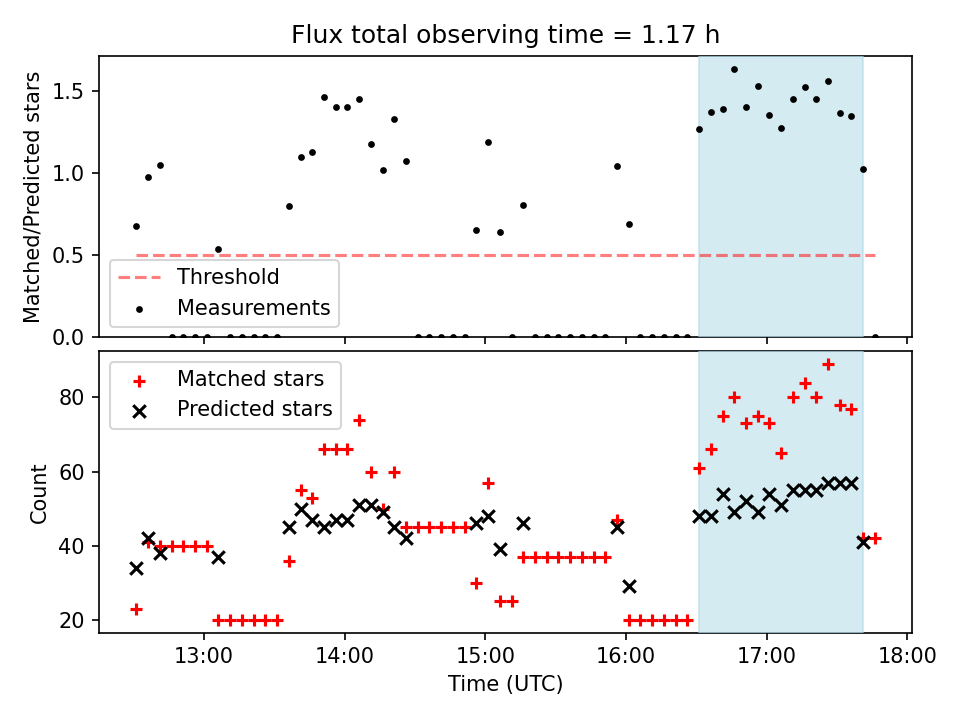 Flux total observing time = 1.17 h

Matched/Predicted stars

1.5
1.0
0.5
0.0

Threshold
Measurements

Matched stars
Predicted stars

Count

80
60
40
20

13:00
14:00
15:00
16:00
17:00
18:00

Time (UTC)